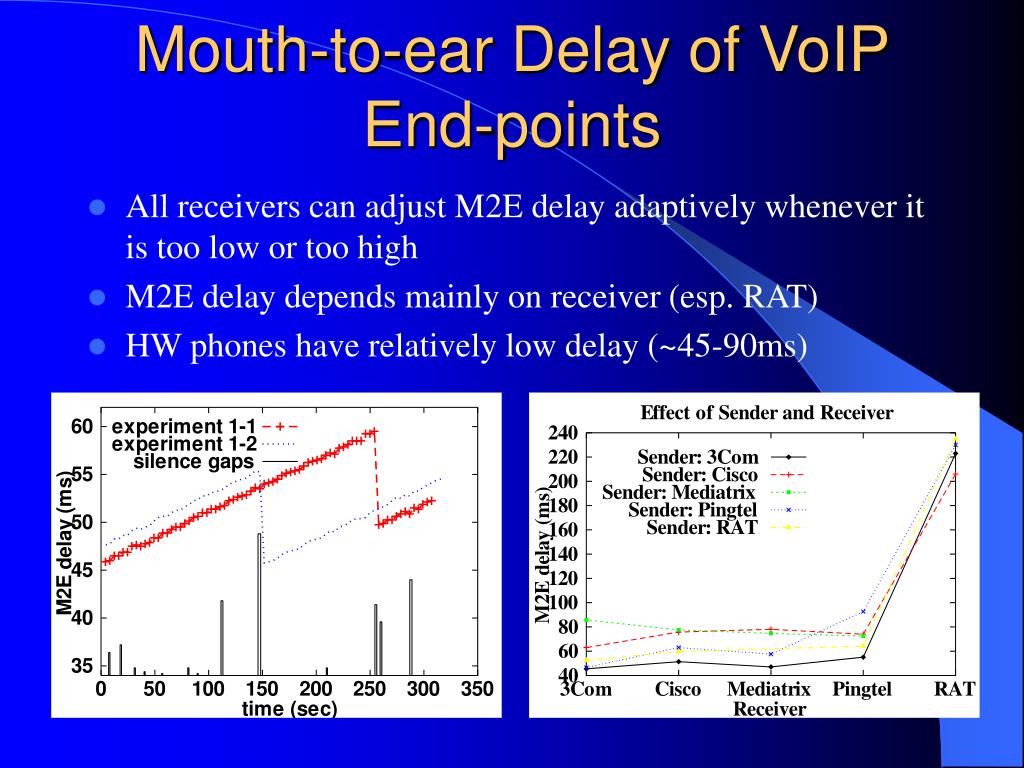 Mouth-to-ear Delay of VoIP End-points

- All receivers can adjust M2E delay adaptively whenever it is too low or too high
- M2E delay depends mainly on receiver (esp. RAT)
- HW phones have relatively low delay (~45-90ms)

experiment 1-1
experiment 1-2
silence gaps
M2E delay (ms)
60
55
50
45
40
35
0 50 100 150 200 250 300 350
time (sec)

Effect of Sender and Receiver
Sender: 3Com
Sender: Cisco
Sender: Mediatrix
Sender: Pingtel
Sender: RAT
M2E delay (ms)
240
220
200
180
160
140
120
100
80
60
40
3Com Cisco Mediatrix Pingtel RAT
Receiver